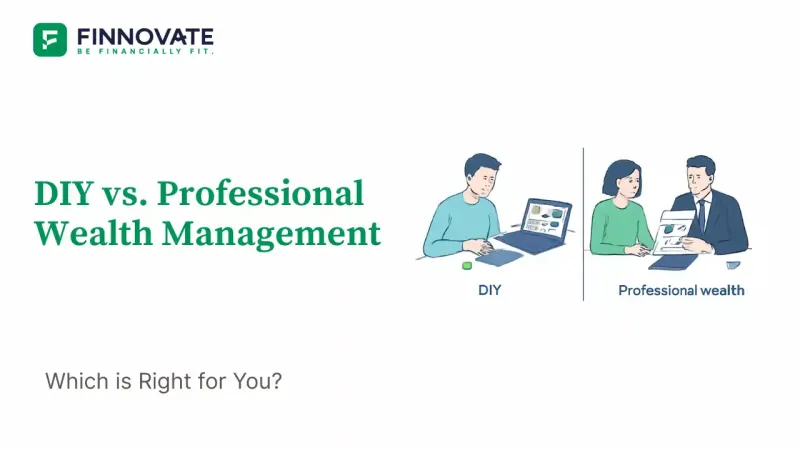 FINNOVATE
BE FINANCIALLY FIT.

DIY vs. Professional Wealth Management

DIY

Professional wealth

Which is Right for You?